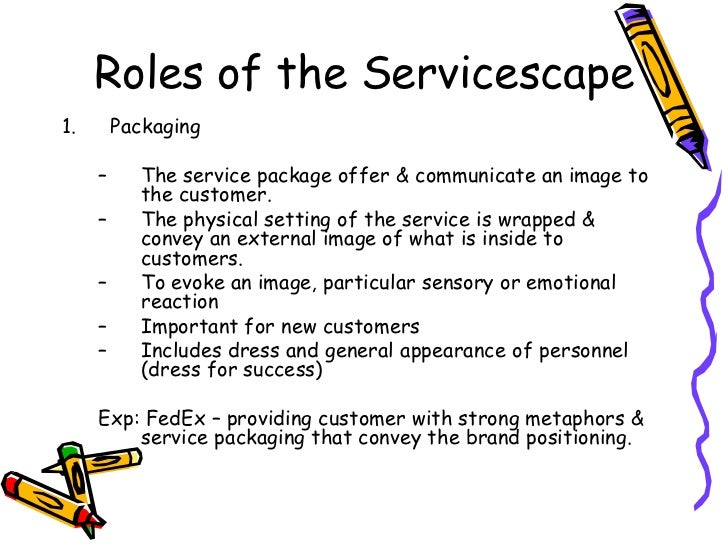 Roles of the Servicescape

1. Packaging

– The service package offer & communicate an image to the customer.
– The physical setting of the service is wrapped & convey an external image of what is inside to customers.
– To evoke an image, particular sensory or emotional reaction
– Important for new customers
– Includes dress and general appearance of personnel (dress for success)

Exp: FedEx – providing customer with strong metaphors & service packaging that convey the brand positioning.